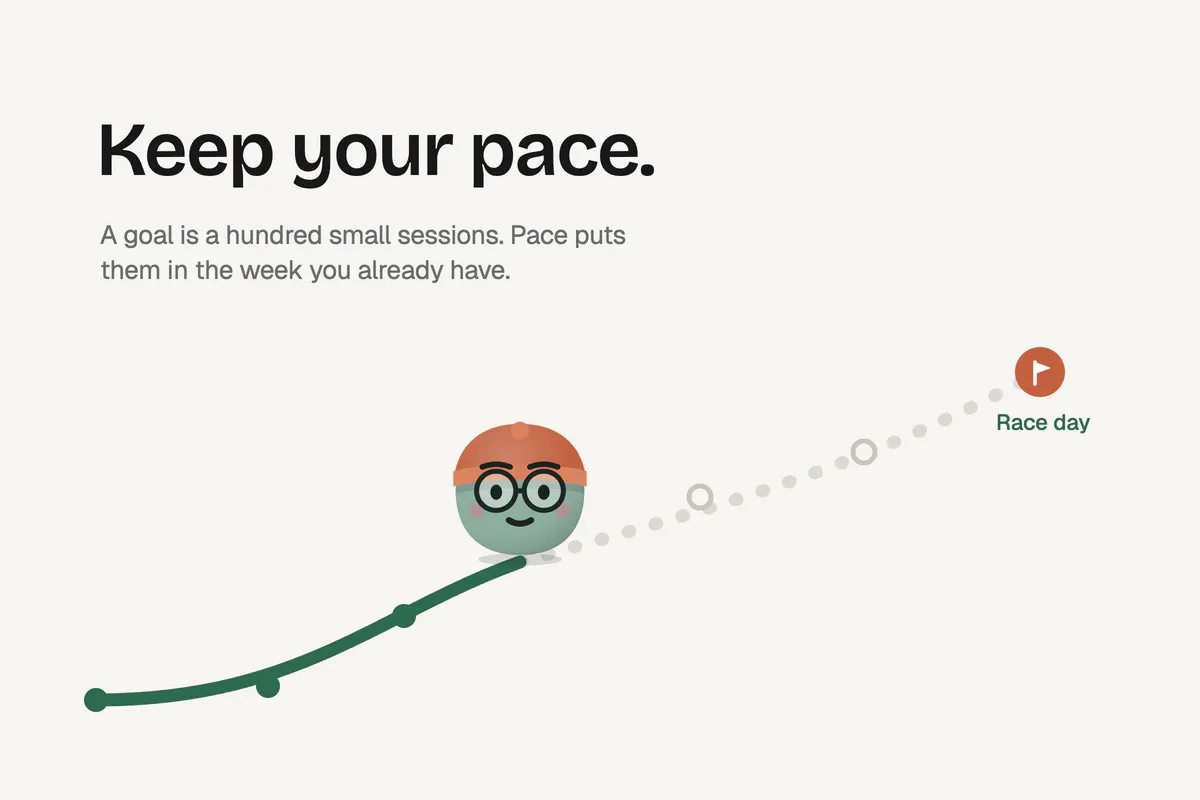 Keep your pace.

A goal is a hundred small sessions. Pace puts them in the week you already have.

Race day